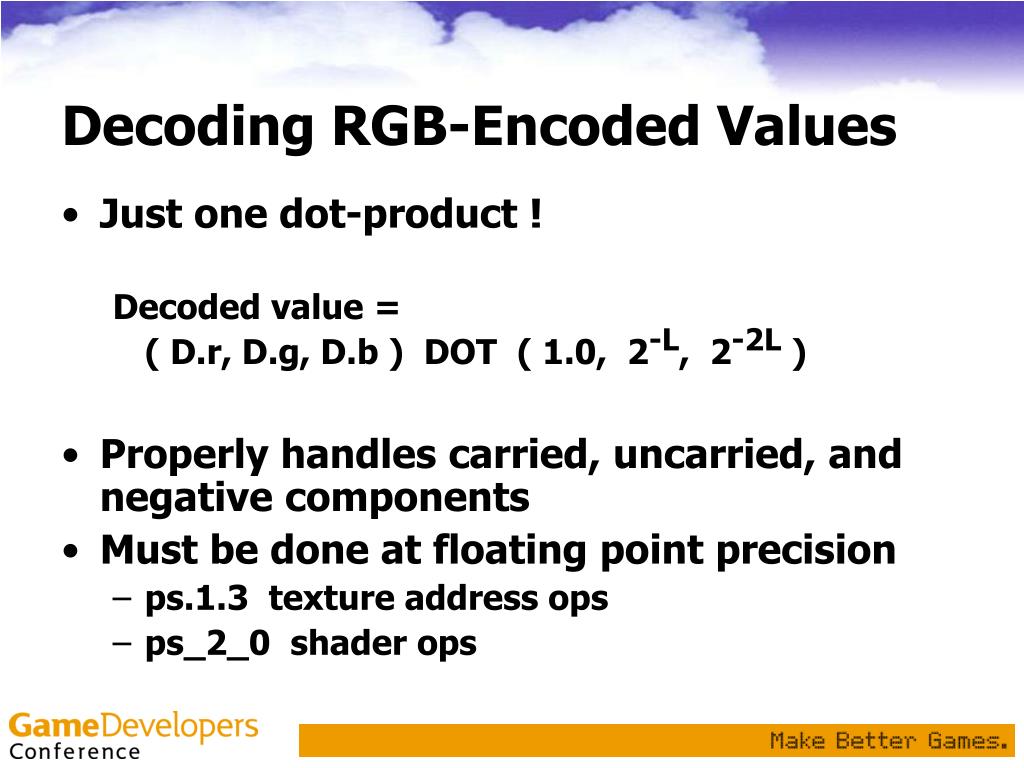 Decoding RGB-Encoded Values

• Just one dot-product !

Decoded value =
( D.r, D.g, D.b ) DOT ( 1.0, $2^{-L}$, $2^{-2L}$ )

• Properly handles carried, uncarried, and negative components
• Must be done at floating point precision
– ps.1.3 texture address ops
– ps_2_0 shader ops

GameDevelopers Conference

Make Better Games.